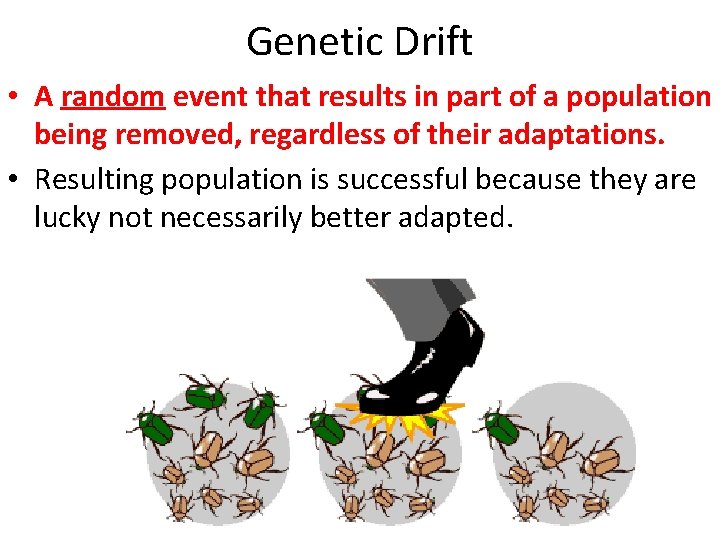 Genetic Drift

• A random event that results in part of a population being removed, regardless of their adaptations.

• Resulting population is successful because they are lucky not necessarily better adapted.